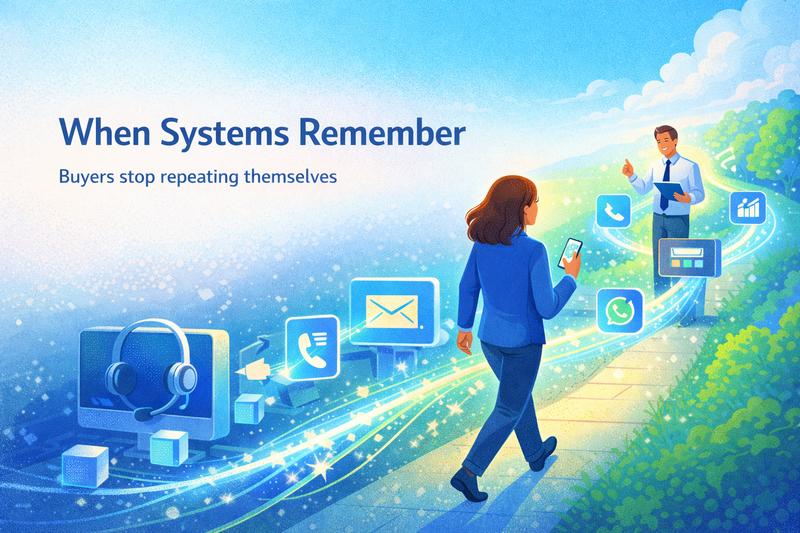 When Systems Remember

Buyers stop repeating themselves